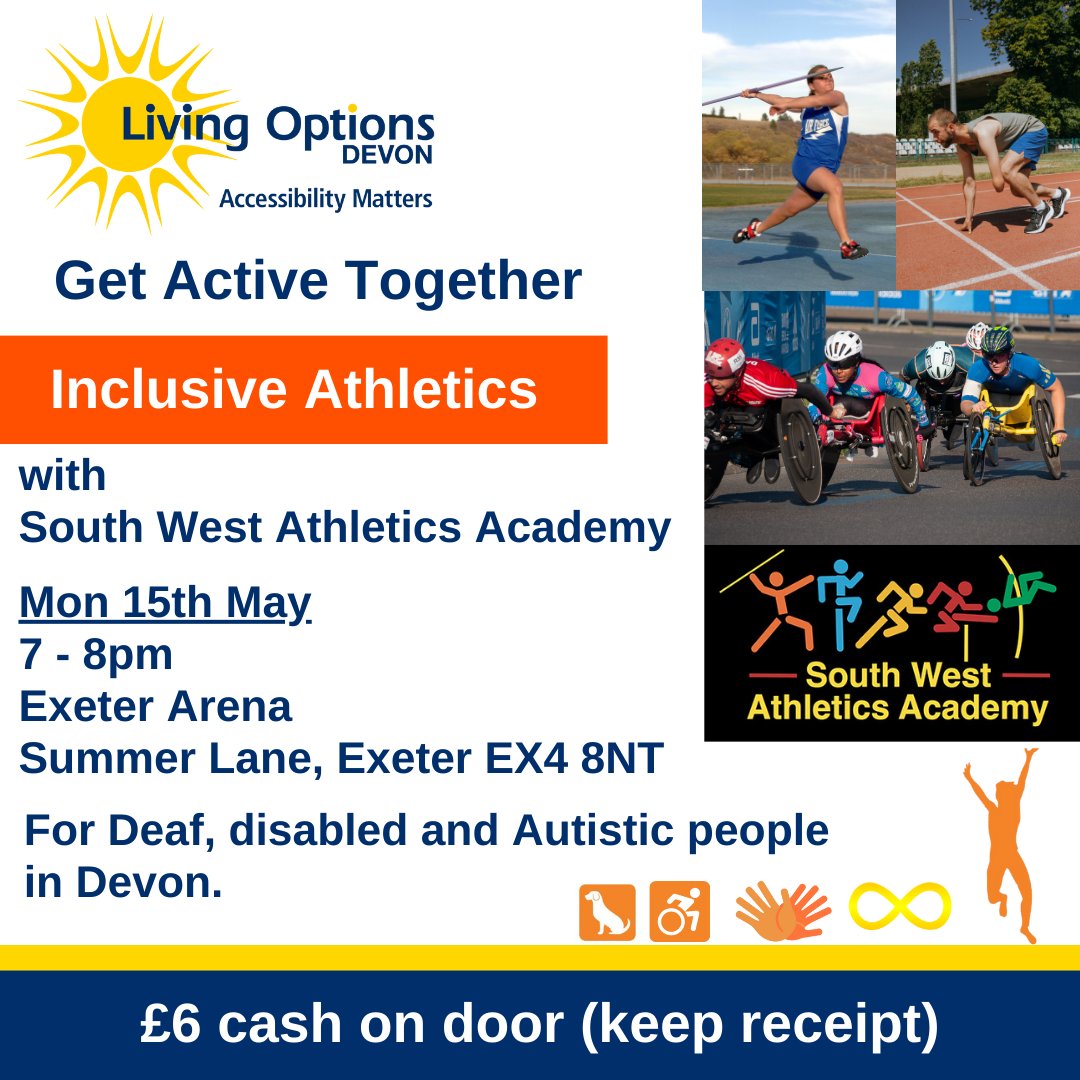 Living Options
DEVON
Accessibility Matters

Get Active Together

Inclusive Athletics

with
South West Athletics Academy

Mon 15th May
7 - 8pm
Exeter Arena
Summer Lane, Exeter EX4 8NT

South West
Athletics Academy

For Deaf, disabled and Autistic people in Devon.

£6 cash on door (keep receipt)